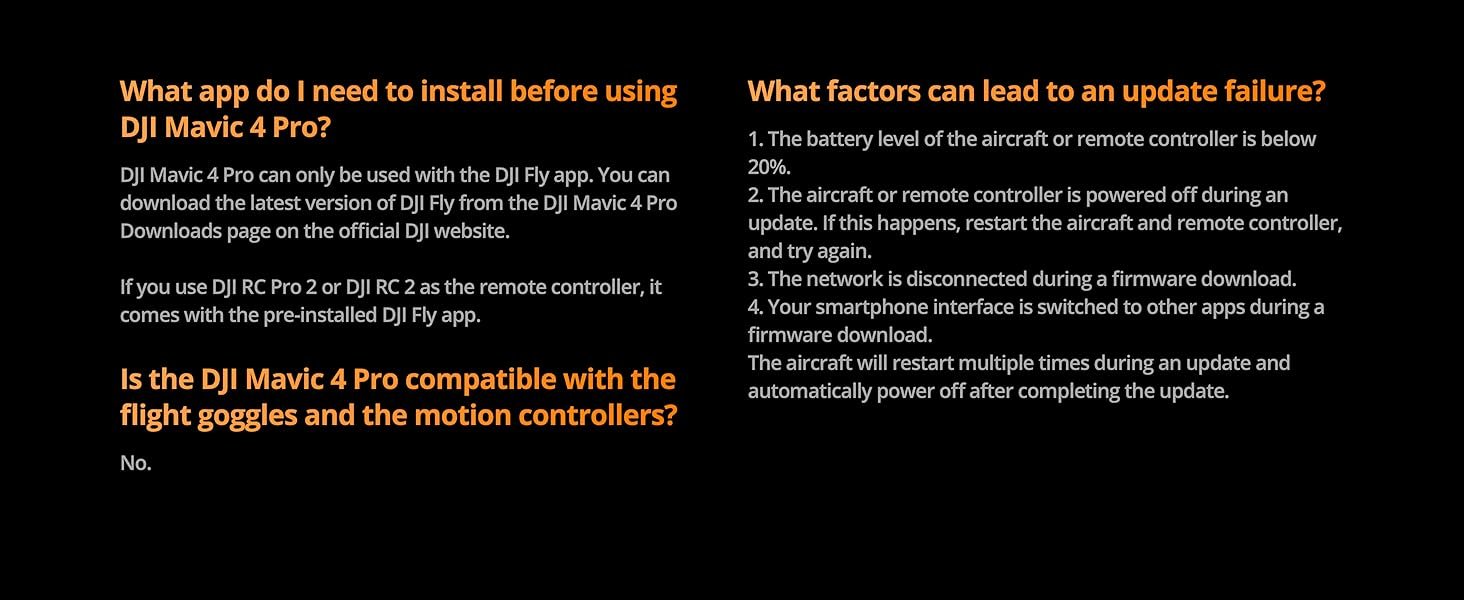 What app do I need to install before using DJI Mavic 4 Pro?

DJI Mavic 4 Pro can only be used with the DJI Fly app. You can download the latest version of DJI Fly from the DJI Mavic 4 Pro Downloads page on the official DJI website.

If you use DJI RC Pro 2 or DJI RC 2 as the remote controller, it comes with the pre-installed DJI Fly app.

Is the DJI Mavic 4 Pro compatible with the flight goggles and the motion controllers?

No.

What factors can lead to an update failure?

1. The battery level of the aircraft or remote controller is below 20%.
2. The aircraft or remote controller is powered off during an update. If this happens, restart the aircraft and remote controller, and try again.
3. The network is disconnected during a firmware download.
4. Your smartphone interface is switched to other apps during a firmware download.
The aircraft will restart multiple times during an update and automatically power off after completing the update.